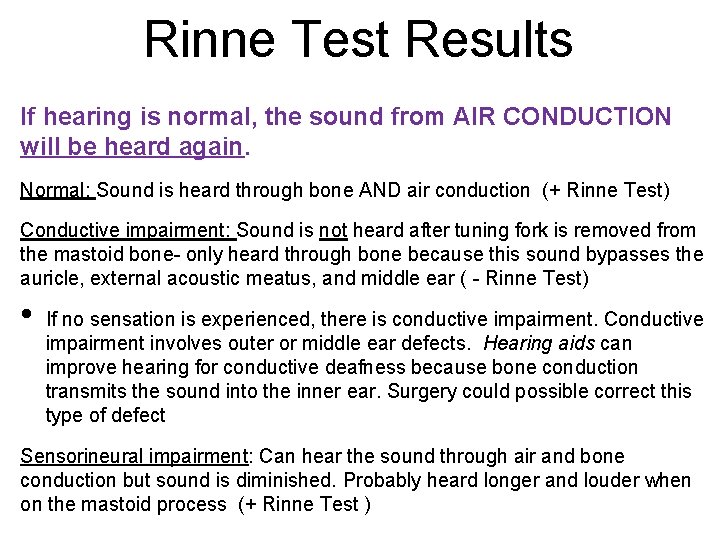 Rinne Test Results

If hearing is normal, the sound from AIR CONDUCTION will be heard again.

Normal: Sound is heard through bone AND air conduction (+ Rinne Test)

Conductive impairment: Sound is not heard after tuning fork is removed from the mastoid bone- only heard through bone because this sound bypasses the auricle, external acoustic meatus, and middle ear ( - Rinne Test)

• If no sensation is experienced, there is conductive impairment. Conductive impairment involves outer or middle ear defects. Hearing aids can improve hearing for conductive deafness because bone conduction transmits the sound into the inner ear. Surgery could possible correct this type of defect

Sensorineural impairment: Can hear the sound through air and bone conduction but sound is diminished. Probably heard longer and louder when on the mastoid process (+ Rinne Test )